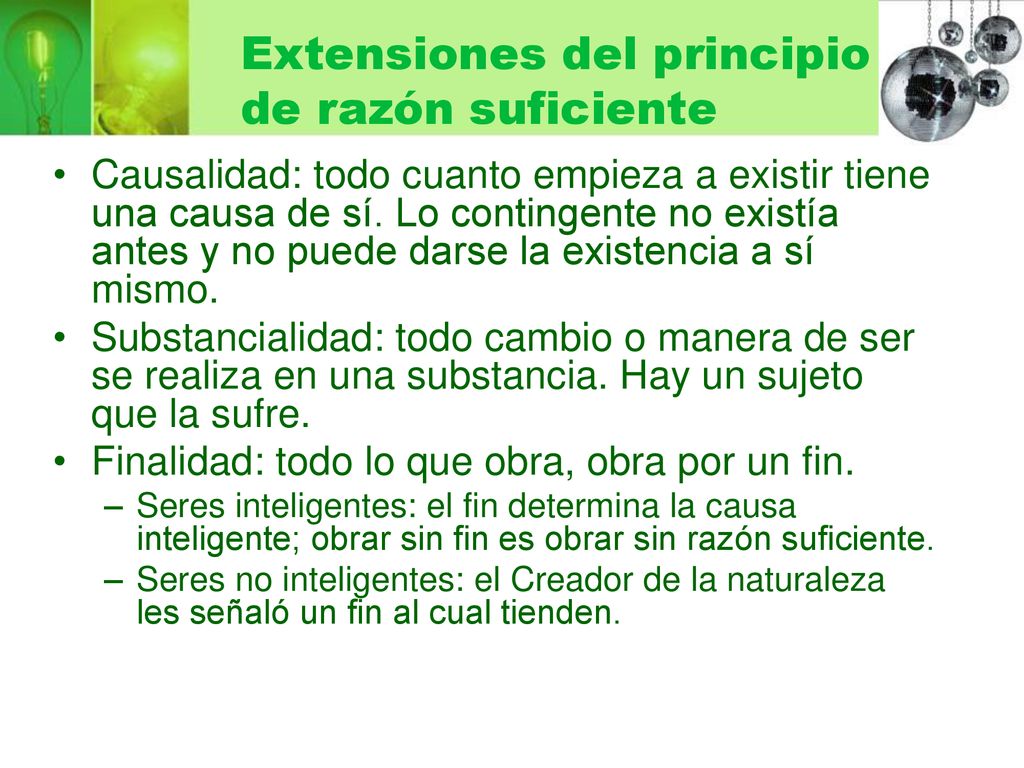 Extensiones del principio de razón suficiente

• Causalidad: todo cuanto empieza a existir tiene una causa de sí. Lo contingente no existía antes y no puede darse la existencia a sí mismo.
• Substancialidad: todo cambio o manera de ser se realiza en una substancia. Hay un sujeto que la sufre.
• Finalidad: todo lo que obra, obra por un fin.
– Seres inteligentes: el fin determina la causa inteligente; obrar sin fin es obrar sin razón suficiente.
– Seres no inteligentes: el Creador de la naturaleza les señaló un fin al cual tienden.